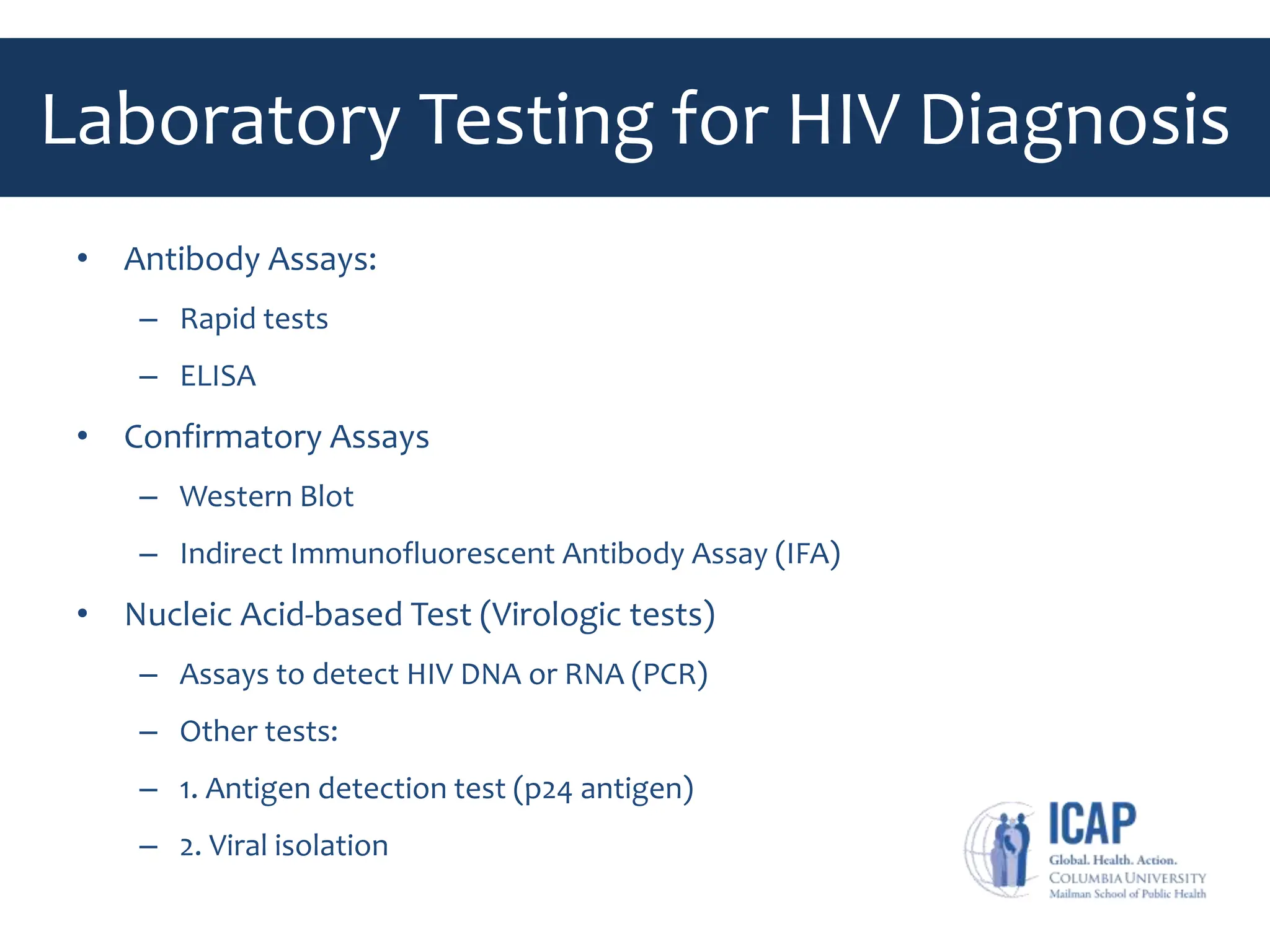 Laboratory Testing for HIV Diagnosis

• Antibody Assays:
– Rapid tests
– ELISA
• Confirmatory Assays
– Western Blot
– Indirect Immunofluorescent Antibody Assay (IFA)
• Nucleic Acid-based Test (Virologic tests)
– Assays to detect HIV DNA or RNA (PCR)
– Other tests:
– 1. Antigen detection test (p24 antigen)
– 2. Viral isolation

ICAP
Global. Health. Action.
COLUMBIA UNIVERSITY
Mailman School of Public Health